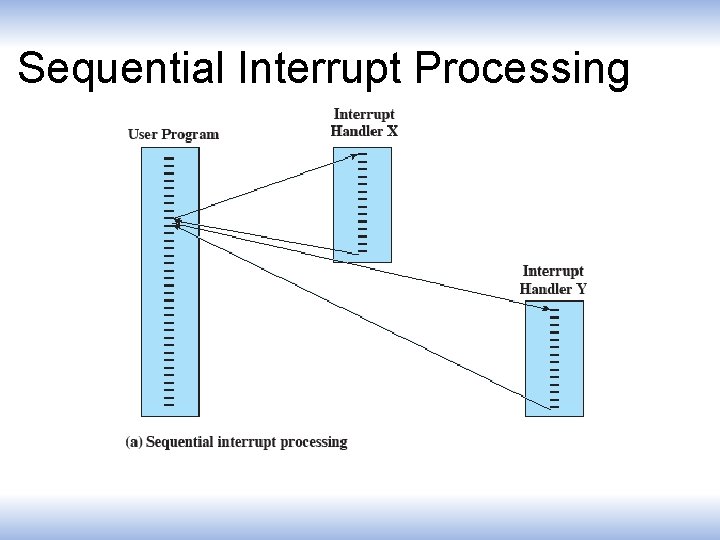 Sequential Interrupt Processing

User Program

Interrupt Handler X

Interrupt Handler Y

(a) Sequential interrupt processing